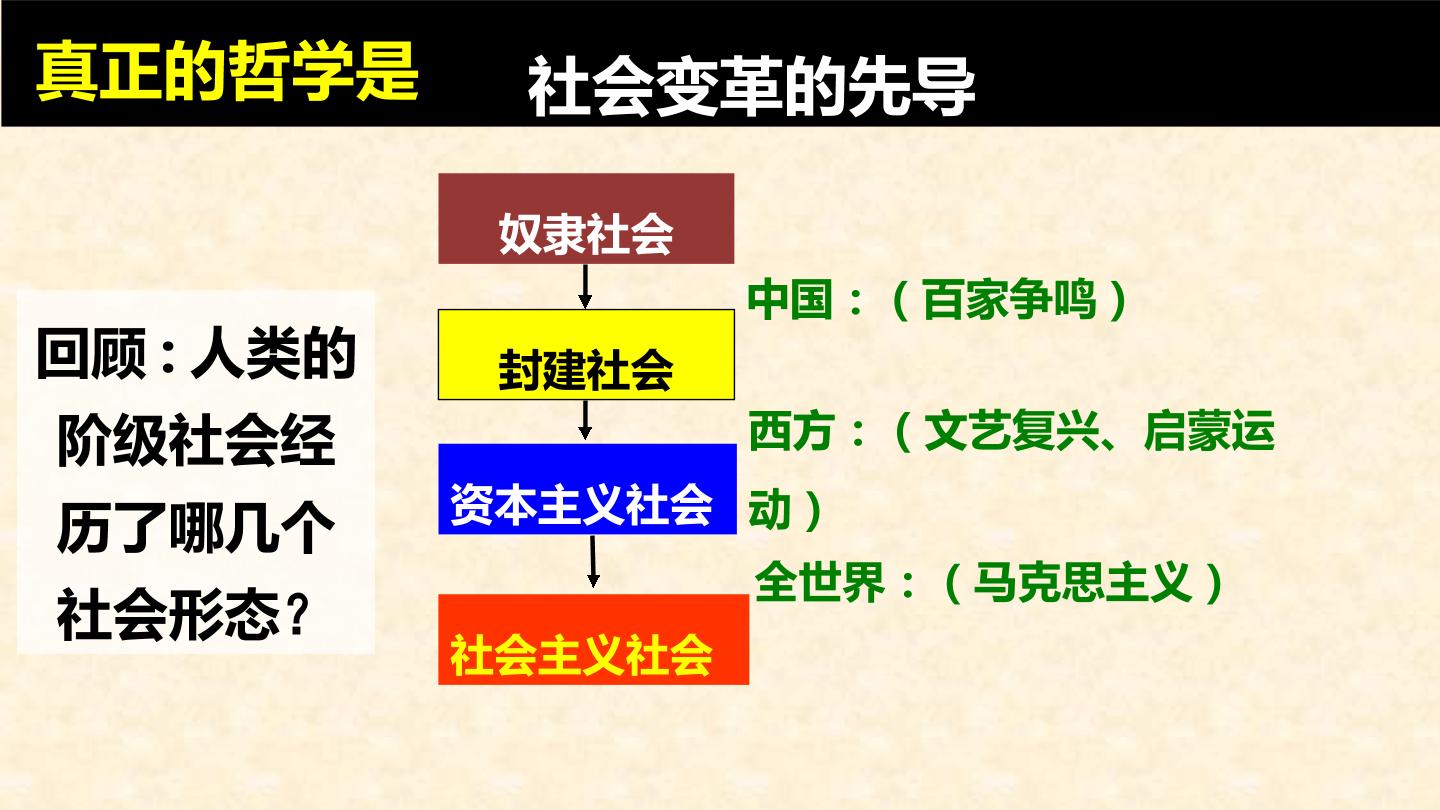 真正的哲学是 社会变革的先导

回顾：人类的阶级社会经历了哪几个社会形态？

奴隶社会

封建社会

资本主义社会

社会主义社会

中国：（百家争鸣）

西方：（文艺复兴、启蒙运动）

全世界：（马克思主义）